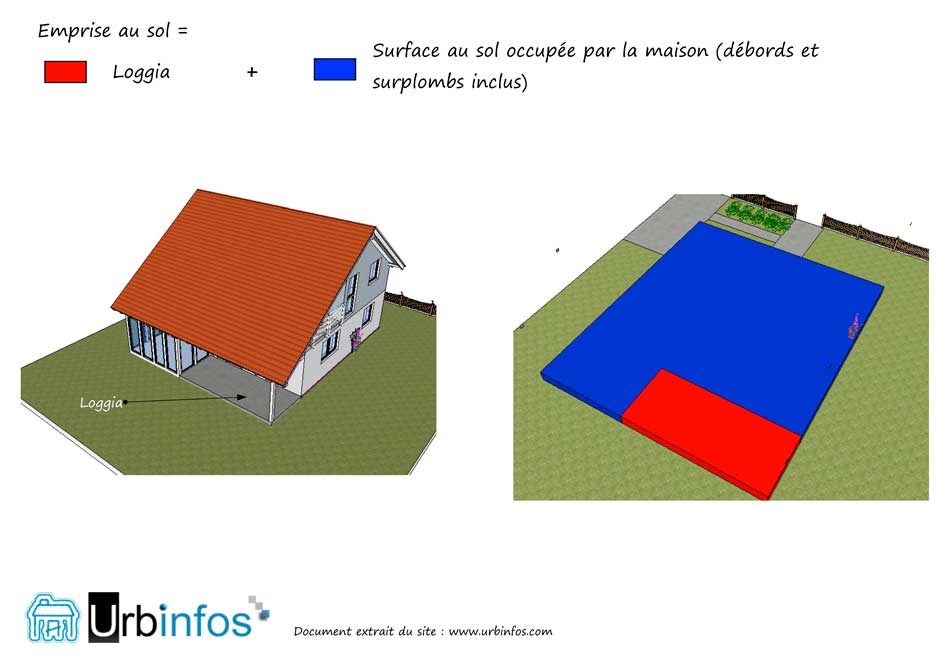 Emprise au sol =

Loggia + Surface au sol occupée par la maison (débords et surplombs inclus)

Loggia

Urbinfos

Document extrait du site : www.urbinfos.com